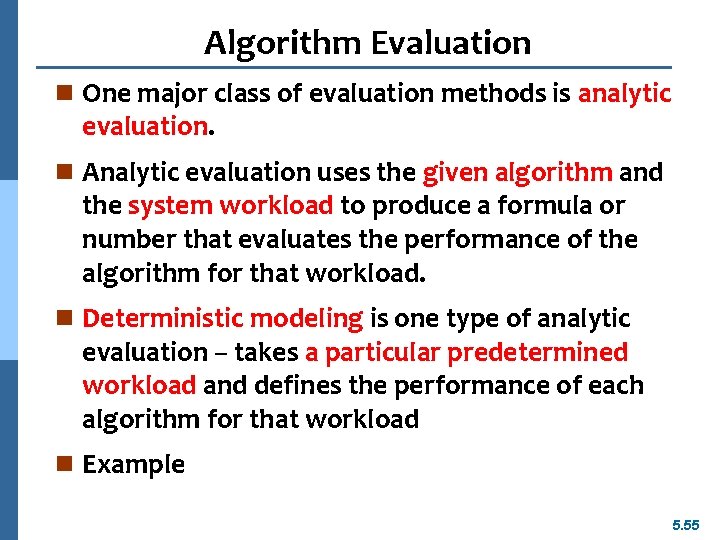 Algorithm Evaluation

One major class of evaluation methods is analytic evaluation.

Analytic evaluation uses the given algorithm and the system workload to produce a formula or number that evaluates the performance of the algorithm for that workload.

Deterministic modeling is one type of analytic evaluation – takes a particular predetermined workload and defines the performance of each algorithm for that workload

Example

5.55